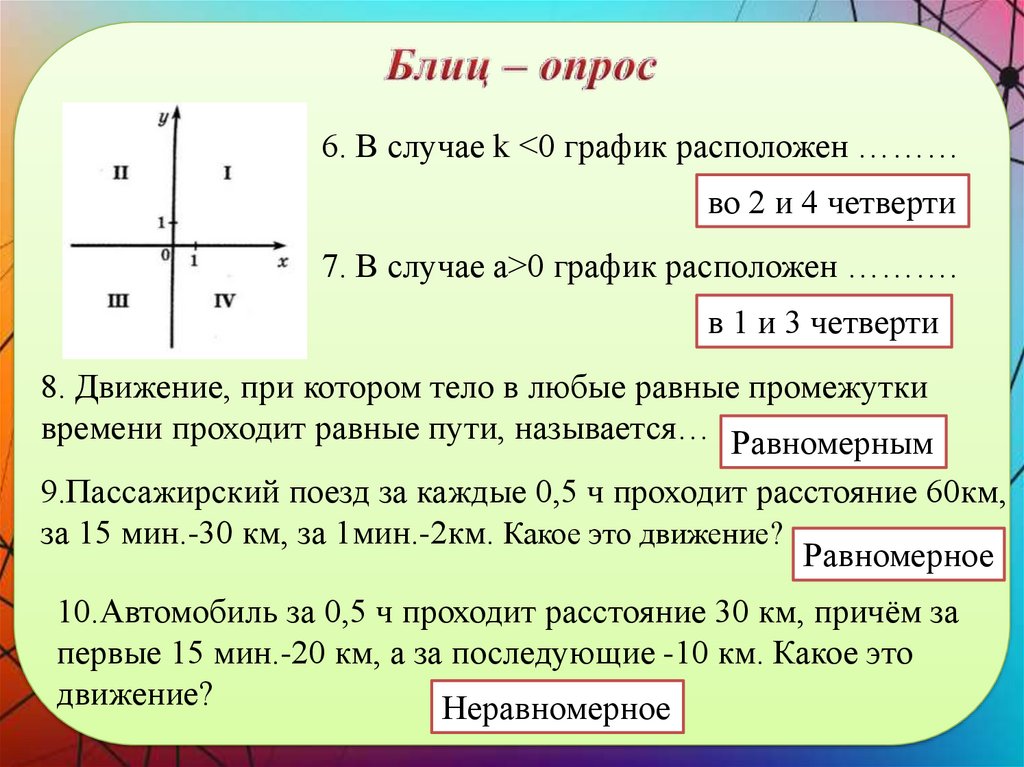 Блиц – опрос

y
II
I
1
0
1
x
III
IV

6. В случае k <0 график расположен ………

во 2 и 4 четверти

7. В случае a>0 график расположен ……….

в 1 и 3 четверти

8. Движение, при котором тело в любые равные промежутки времени проходит равные пути, называется…

Равномерным

9.Пассажирский поезд за каждые 0,5 ч проходит расстояние 60км, за 15 мин.-30 км, за 1мин.-2км. Какое это движение?

Равномерное

10.Автомобиль за 0,5 ч проходит расстояние 30 км, причём за первые 15 мин.-20 км, а за последующие -10 км. Какое это движение?

Неравномерное